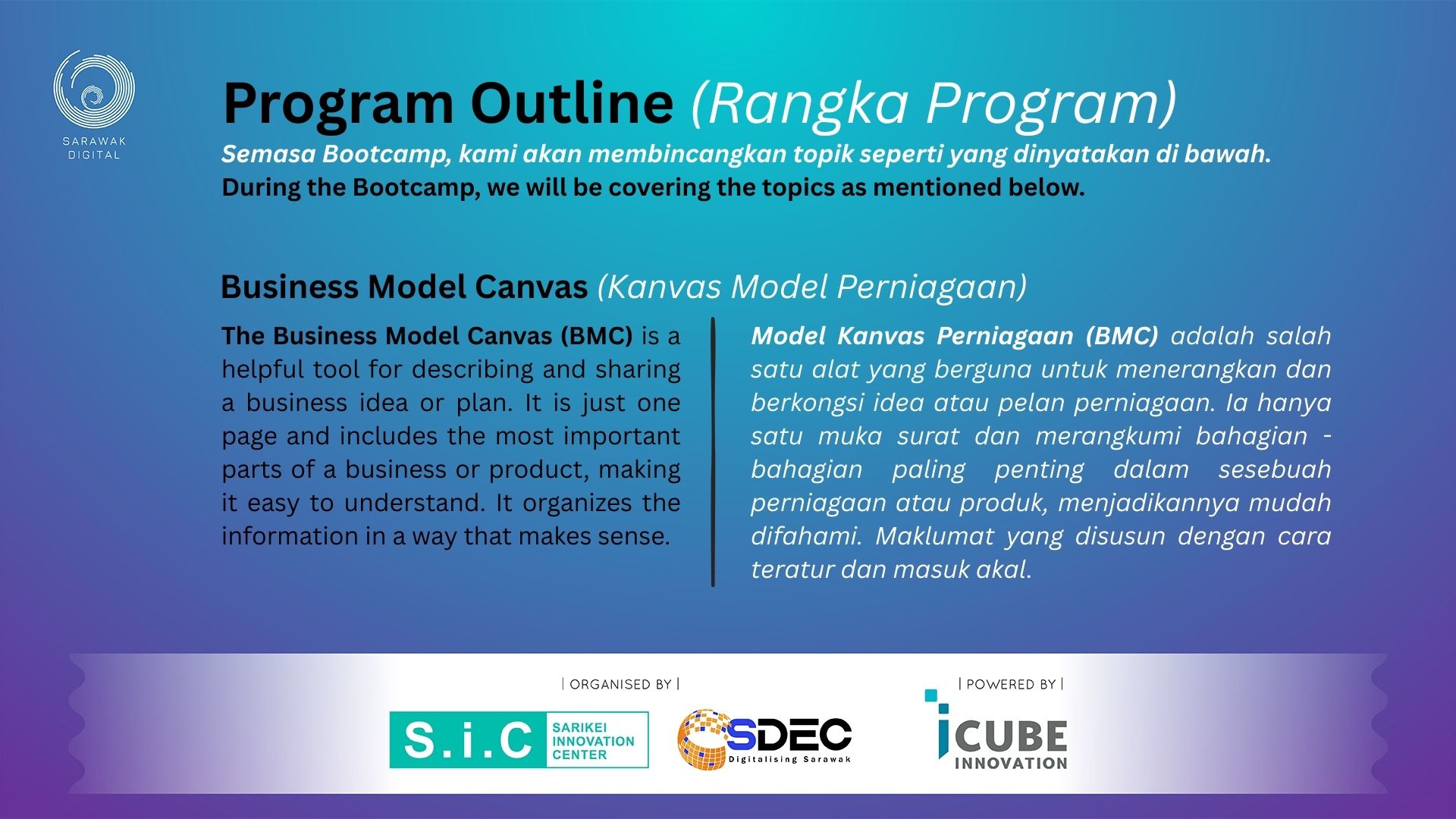 SARAWAK DIGITAL

Program Outline (Rangka Program)

Semasa Bootcamp, kami akan membincangkan topik seperti yang dinyatakan di bawah.
During the Bootcamp, we will be covering the topics as mentioned below.

Business Model Canvas (Kanvas Model Perniagaan)

The Business Model Canvas (BMC) is a helpful tool for describing and sharing a business idea or plan. It is just one page and includes the most important parts of a business or product, making it easy to understand. It organizes the information in a way that makes sense.

Model Kanvas Perniagaan (BMC) adalah salah satu alat yang berguna untuk menerangkan dan berkongsi idea atau pelan perniagaan. Ia hanya satu muka surat dan merangkumi bahagian - bahagian paling penting dalam sesebuah perniagaan atau produk, menjadikannya mudah difahami. Maklumat yang disusun dengan cara teratur dan masuk akal.

| ORGANISED BY |

S.i.C SARIKEI INNOVATION CENTER

SDEC Digitalising Sarawak

| POWERED BY |

iCUBE INNOVATION